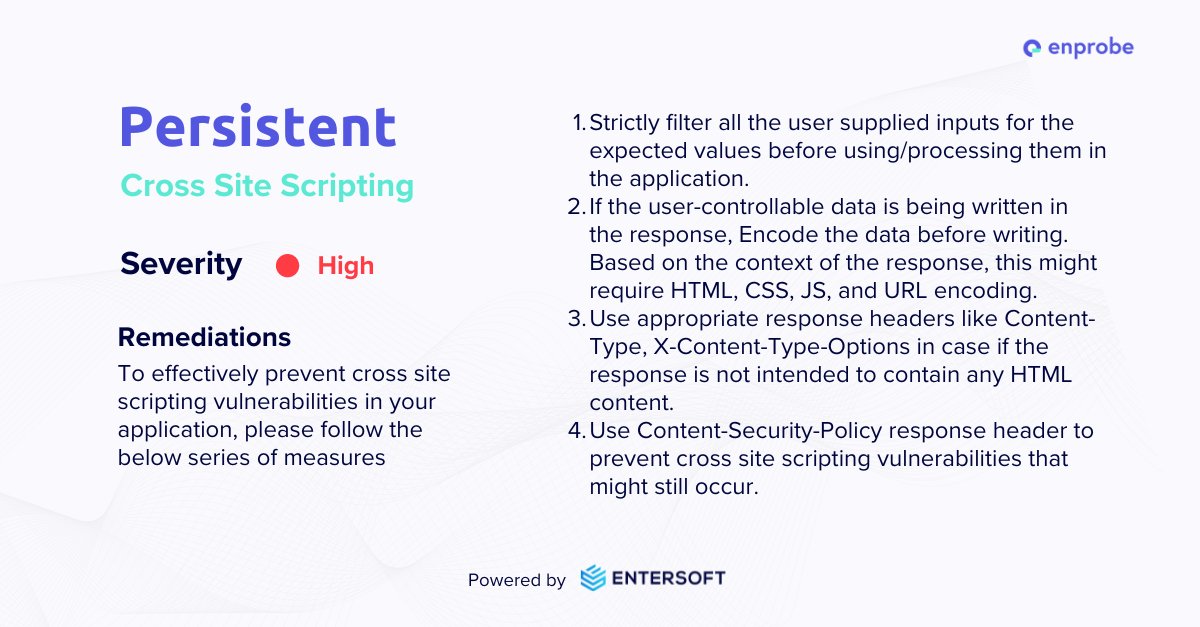 enprobe

Persistent
Cross Site Scripting

Severity High

Remediations
To effectively prevent cross site scripting vulnerabilities in your application, please follow the below series of measures

1. Strictly filter all the user supplied inputs for the expected values before using/processing them in the application.
2. If the user-controllable data is being written in the response, Encode the data before writing. Based on the context of the response, this might require HTML, CSS, JS, and URL encoding.
3. Use appropriate response headers like Content-Type, X-Content-Type-Options in case if the response is not intended to contain any HTML content.
4. Use Content-Security-Policy response header to prevent cross site scripting vulnerabilities that might still occur.

Powered by ENTERSOFT